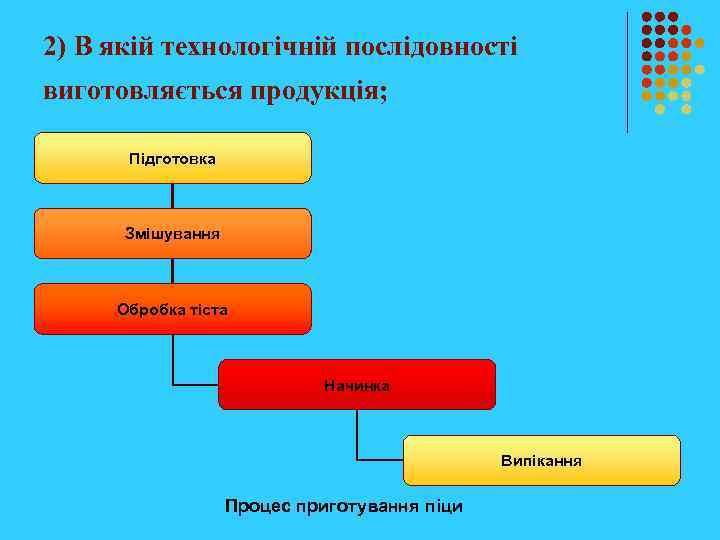 2) В якій технологічній послідовності виготовляється продукція;

Підготовка

Змішування

Обробка тіста

Начинка

Випікання

Процес приготування піци